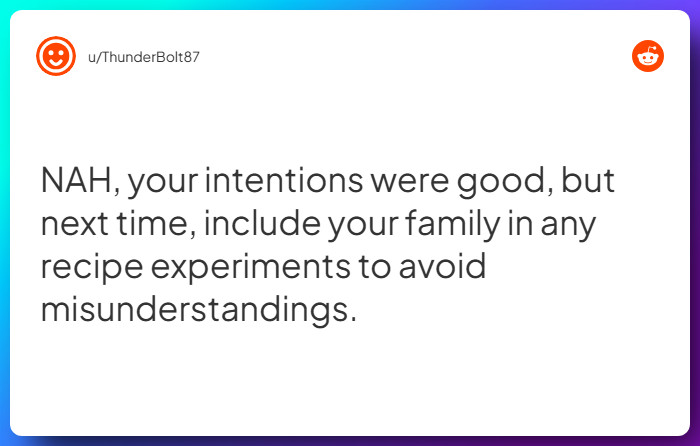 u/ThunderBolt87

NAH, your intentions were good, but next time, include your family in any recipe experiments to avoid misunderstandings.